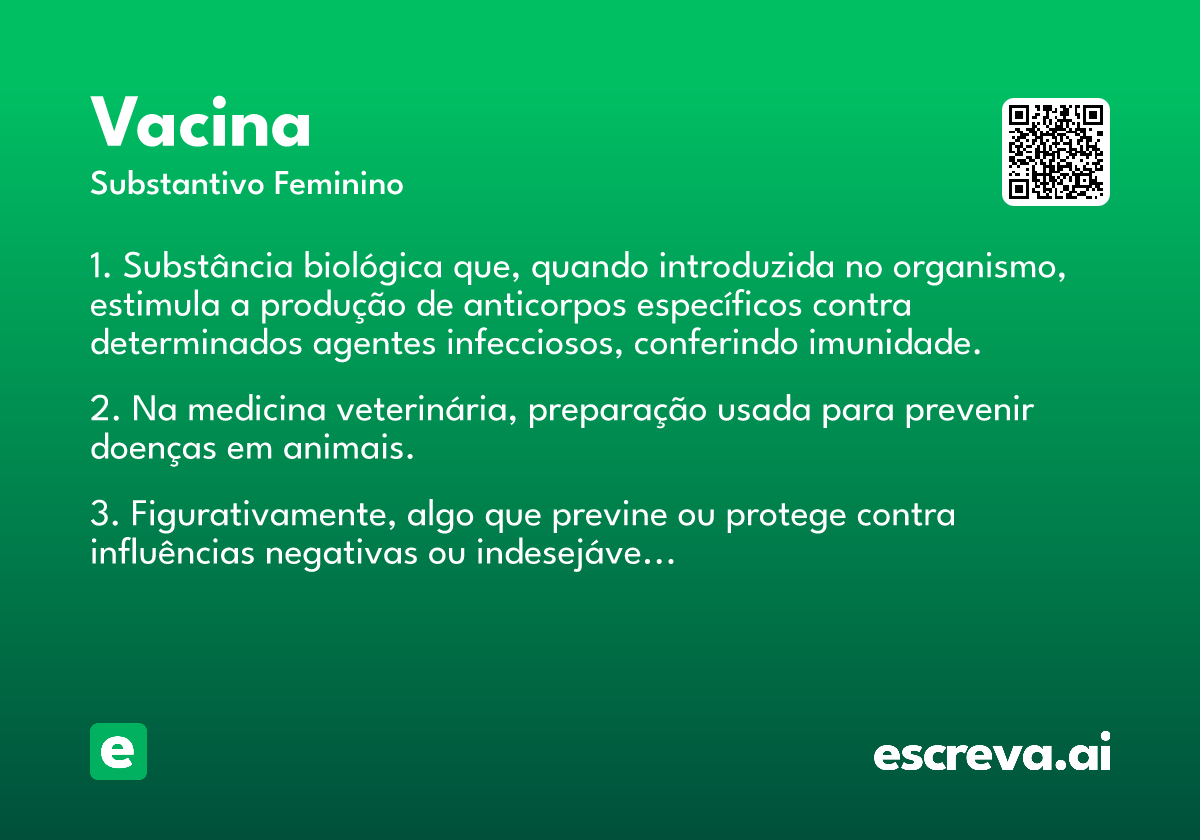 Vacina

Substantivo Feminino

1. Substância biológica que, quando introduzida no organismo, estimula a produção de anticorpos específicos contra determinados agentes infecciosos, conferindo imunidade.

2. Na medicina veterinária, preparação usada para prevenir doenças em animais.

3. Figurativamente, algo que previne ou protege contra influências negativas ou indesejáve...

e

escreva.ai